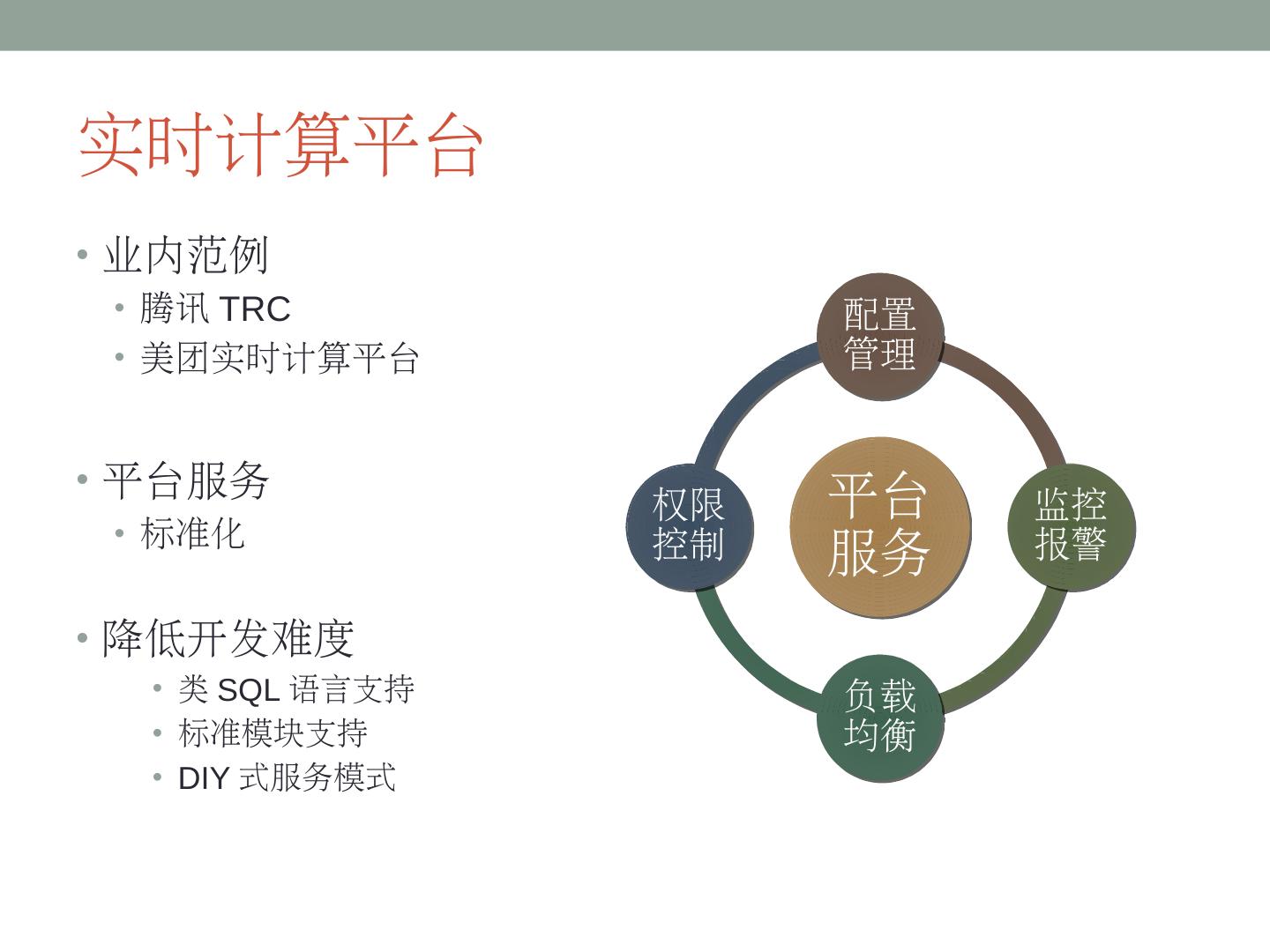 实时计算平台

• 业内范例
  • 腾讯 TRC
  • 美团实时计算平台

• 平台服务
  • 标准化

• 降低开发难度
  • 类 SQL 语言支持
  • 标准模块支持
  • DIY 式服务模式

配置管理

权限控制

平台服务

监控报警

负载均衡